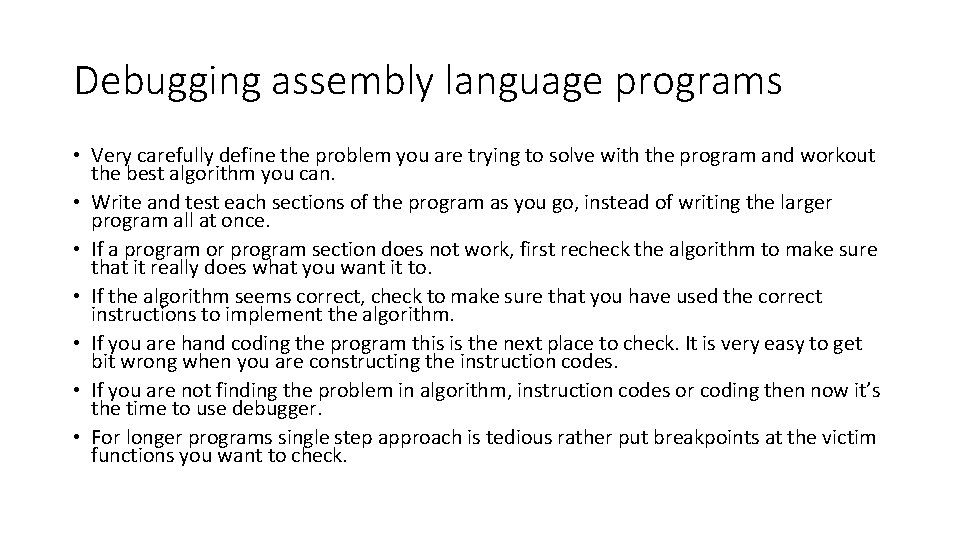 Debugging assembly language programs

• Very carefully define the problem you are trying to solve with the program and workout the best algorithm you can.
• Write and test each sections of the program as you go, instead of writing the larger program all at once.
• If a program or program section does not work, first recheck the algorithm to make sure that it really does what you want it to.
• If the algorithm seems correct, check to make sure that you have used the correct instructions to implement the algorithm.
• If you are hand coding the program this is the next place to check. It is very easy to get bit wrong when you are constructing the instruction codes.
• If you are not finding the problem in algorithm, instruction codes or coding then now it's the time to use debugger.
• For longer programs single step approach is tedious rather put breakpoints at the victim functions you want to check.